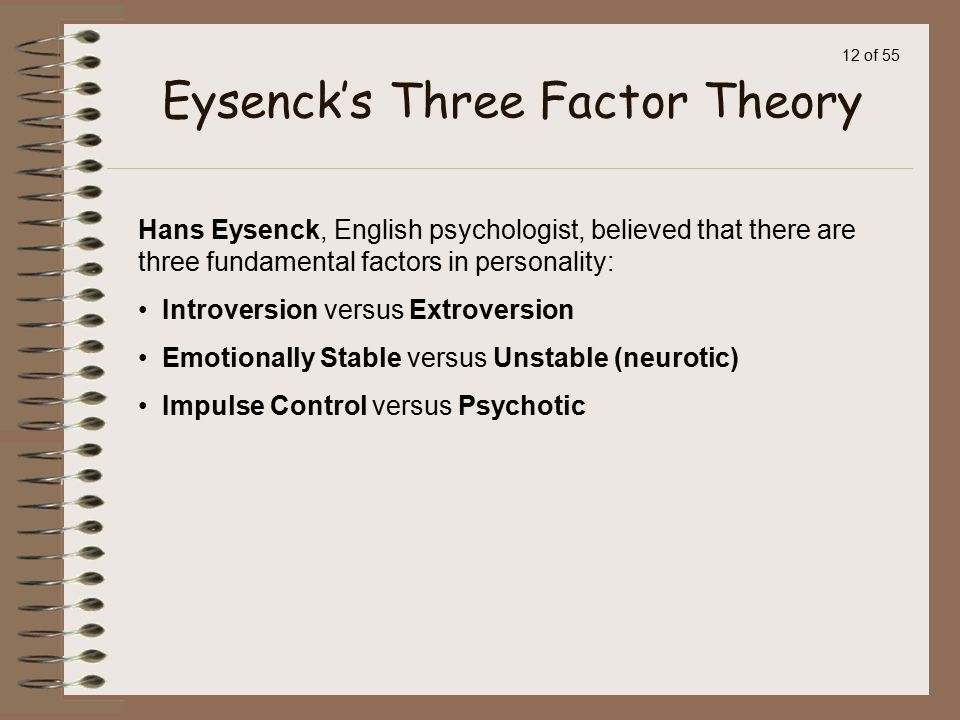 12 of 55

Eysenck's Three Factor Theory

Hans Eysenck, English psychologist, believed that there are three fundamental factors in personality:

• Introversion versus Extroversion

• Emotionally Stable versus Unstable (neurotic)

• Impulse Control versus Psychotic